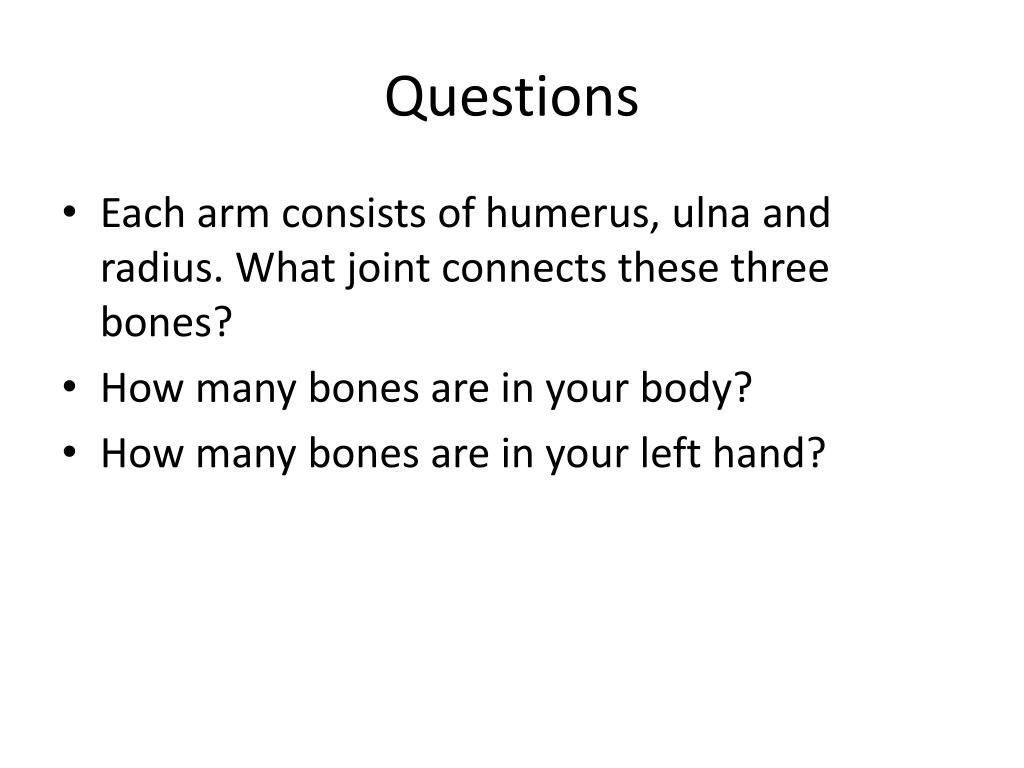 Questions

• Each arm consists of humerus, ulna and radius. What joint connects these three bones?
• How many bones are in your body?
• How many bones are in your left hand?